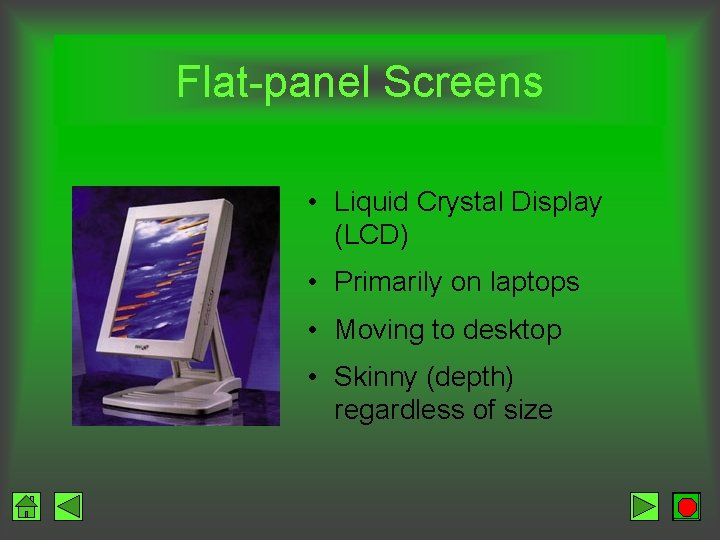 Flat-panel Screens

• Liquid Crystal Display (LCD)
• Primarily on laptops
• Moving to desktop
• Skinny (depth) regardless of size